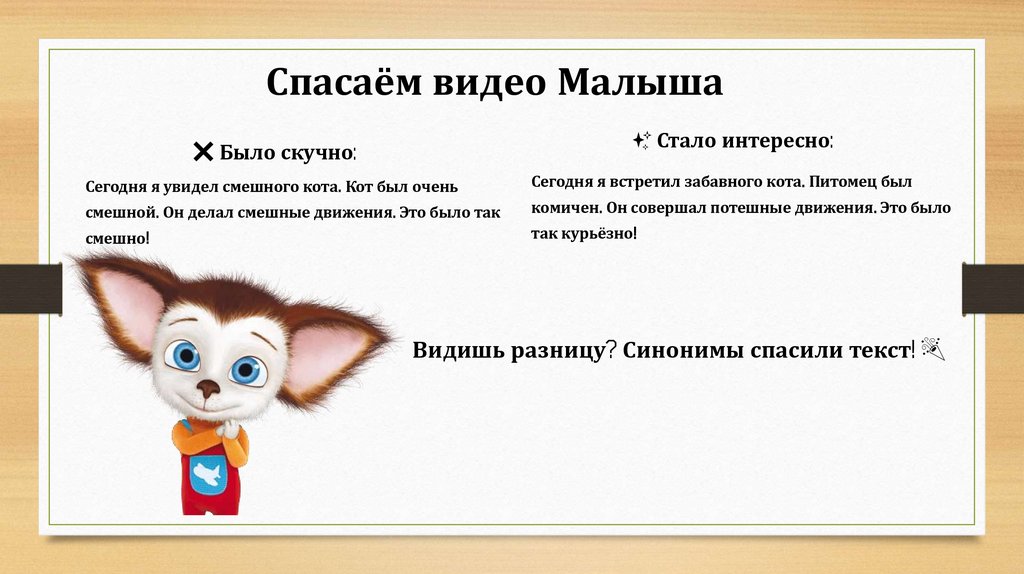 Спасаём видео Малыша

❌ Было скучно:

Сегодня я увидел смешного кота. Кот был очень смешной. Он делал смешные движения. Это было так смешно!

✨ Стало интересно:

Сегодня я встретил забавного кота. Питомец был комичен. Он совершал потешные движения. Это было так курьёзно!

Видишь разницу? Синонимы спасили текст! 🎉